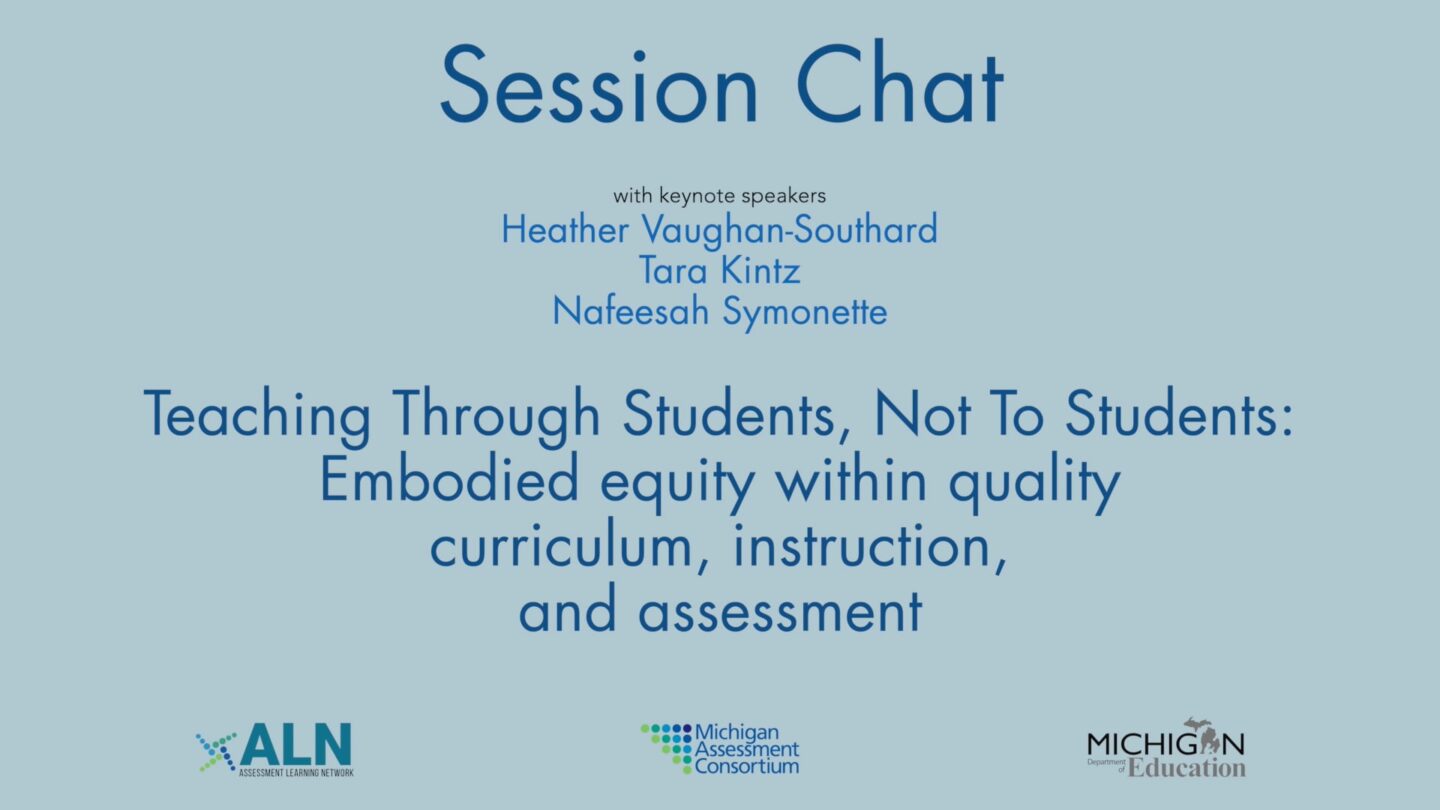 Session Chat

with keynote speakers
Heather Vaughan-Southard
Tara Kintz
Nafeesah Symonette

Teaching Through Students, Not To Students: Embodied equity within quality curriculum, instruction, and assessment

ALN
ASSESSMENT LEARNING NETWORK

Michigan Assessment Consortium

MICHIGAN Department of Education